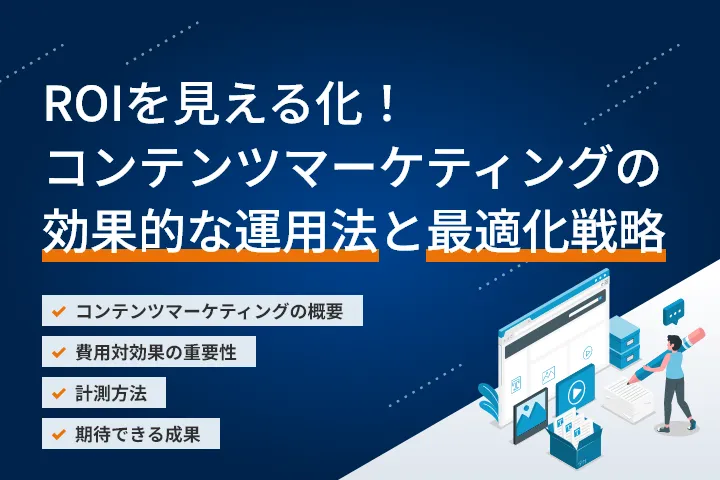 ROIを見える化！
コンテンツマーケティングの
効果的な運用法と最適化戦略

コンテンツマーケティングの概要

費用対効果の重要性

計測方法

期待できる成果